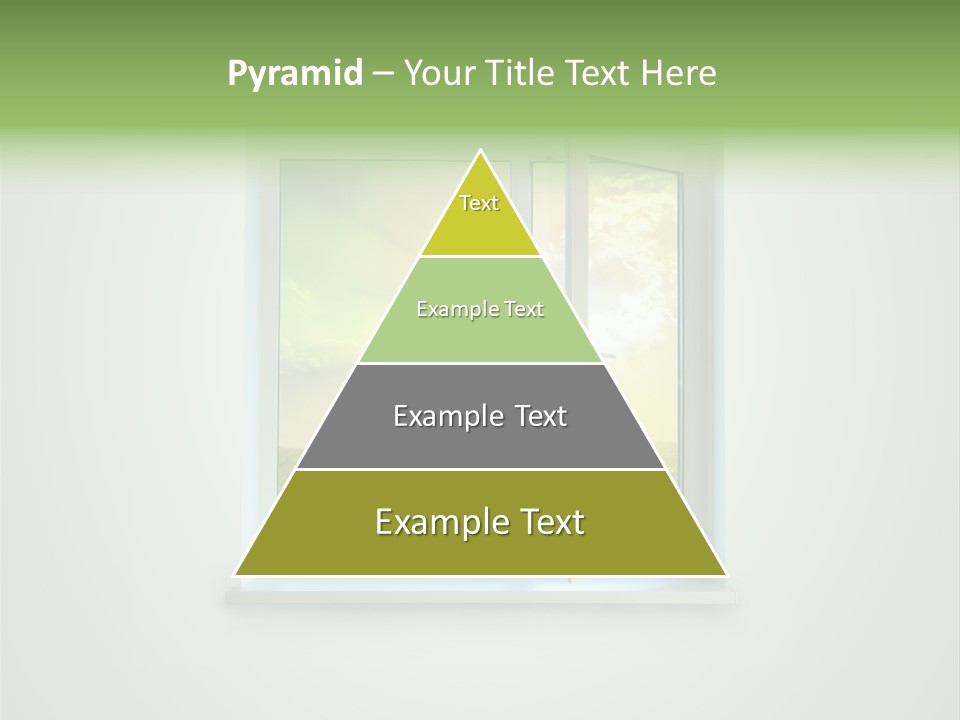 Pyramid – Your Title Text Here

Text

Example Text

Example Text

Example Text